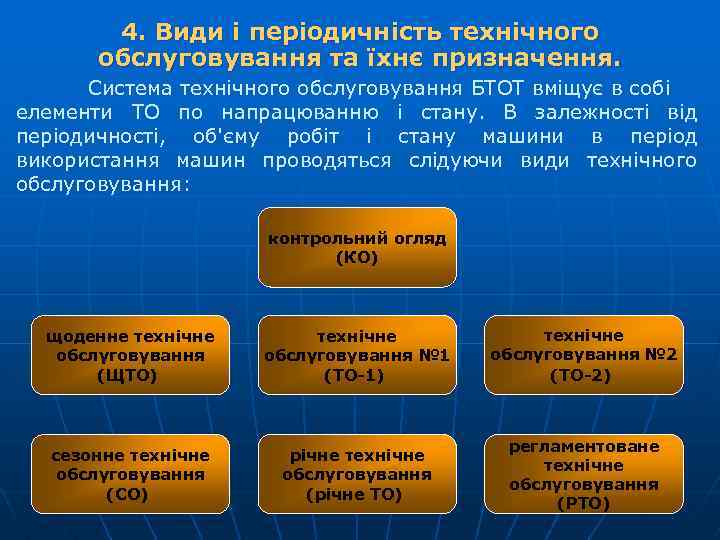 4. Види і періодичність технічного обслуговування та їхнє призначення.

Система технічного обслуговування БТОТ вміщує в собі елементи ТО по напрацюванню і стану. В залежності від періодичності, об'єму робіт і стану машини в період використання машин проводяться слідуючи види технічного обслуговування:

контрольний огляд (КО)

щоденне технічне обслуговування (ЩТО)

технічне обслуговування №1 (ТО-1)

технічне обслуговування №2 (ТО-2)

сезонне технічне обслуговування (СО)

річне технічне обслуговування (річне ТО)

регламентоване технічне обслуговування (РТО)